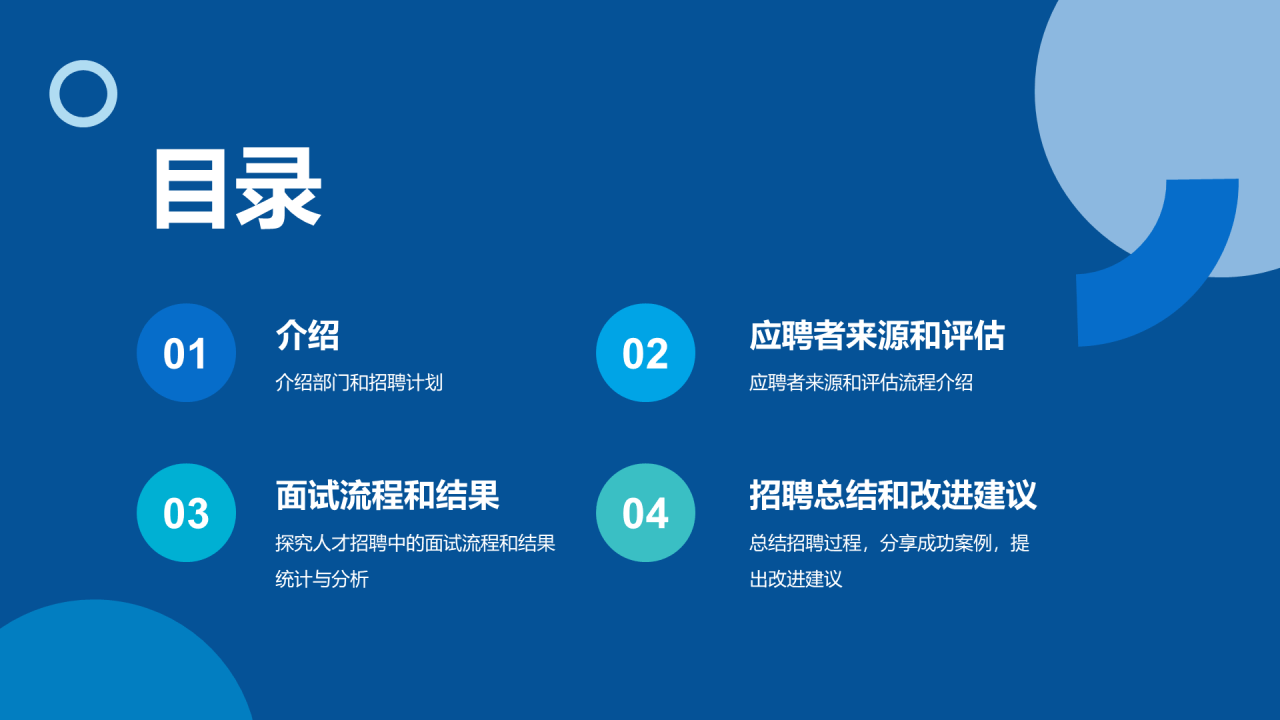 目录

01

介绍

介绍部门和招聘计划

02

应聘者来源和评估

应聘者来源和评估流程介绍

03

面试流程和结果

探究人才招聘中的面试流程和结果统计与分析

04

招聘总结和改进建议

总结招聘过程，分享成功案例，提出改进建议